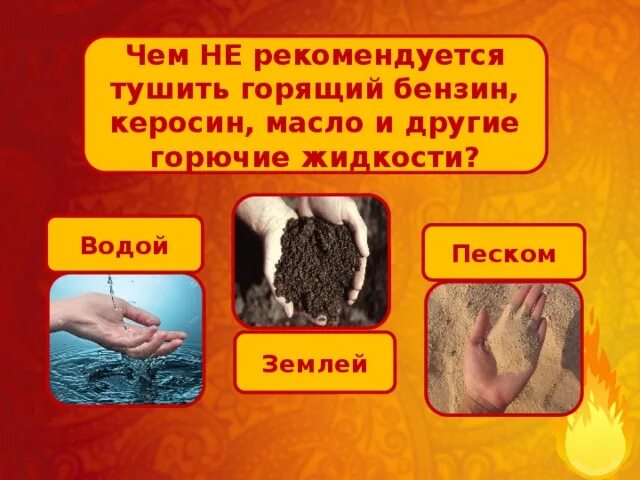 Чем НЕ рекомендуется тушить горящий бензин, керосин, масло и другие горючие жидкости?

Водой

Землей

Песком